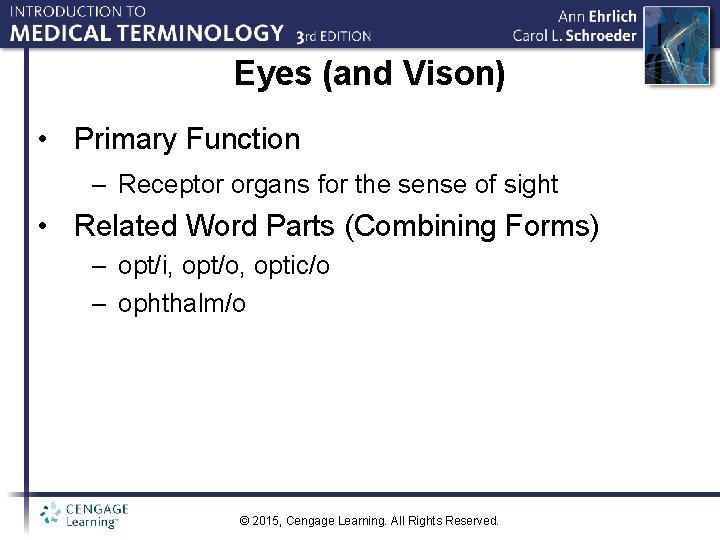 INTRODUCTION TO
MEDICAL TERMINOLOGY 3rd EDITION

Ann Ehrlich
Carol L. Schroeder

Eyes (and Vison)

• Primary Function
– Receptor organs for the sense of sight
• Related Word Parts (Combining Forms)
– opt/i, opt/o, optic/o
– ophthalm/o

CENGAGE Learning™

© 2015, Cengage Learning. All Rights Reserved.